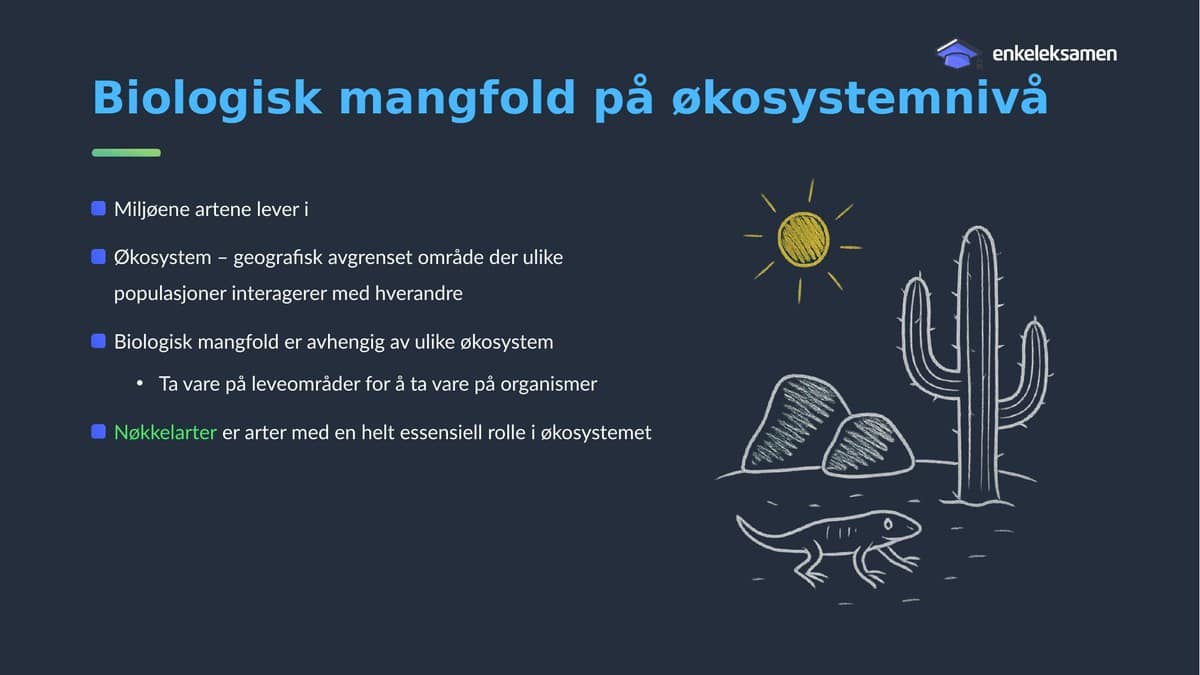 enkeleksamen

Biologisk mangfold på økosystemnivå

Miljøene artene lever i

Økosystem – geografisk avgrenset område der ulike populasjoner interagerer med hverandre

Biologisk mangfold er avhengig av ulike økosystem

• Ta vare på leveområder for å ta vare på organismer

Nøkkelarter er arter med en helt essensiell rolle i økosystemet